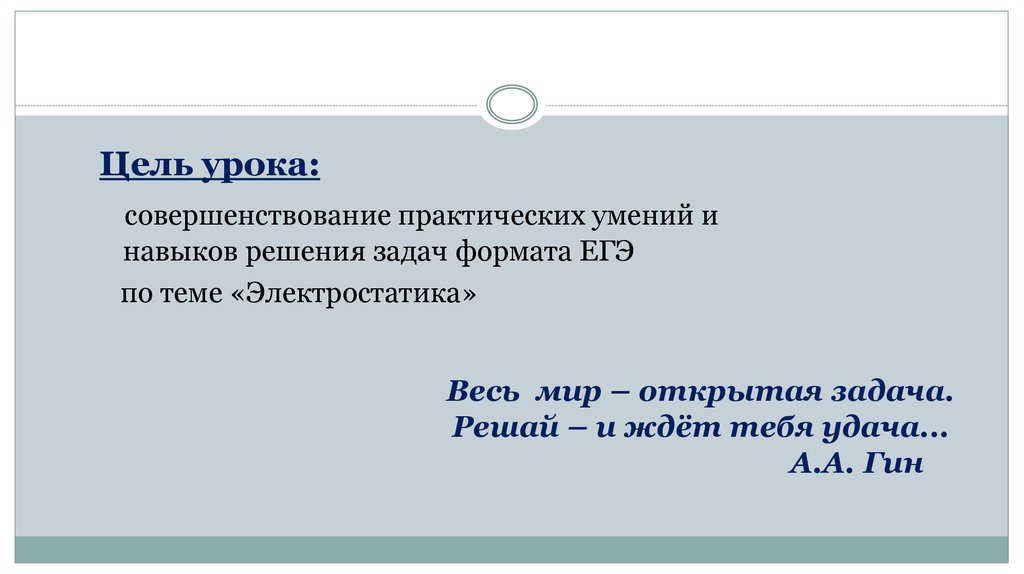 Цель урока:

совершенствование практических умений и навыков решения задач формата ЕГЭ по теме «Электростатика»

Весь мир – открытая задача.
Решай – и ждёт тебя удача…
А.А. Гин